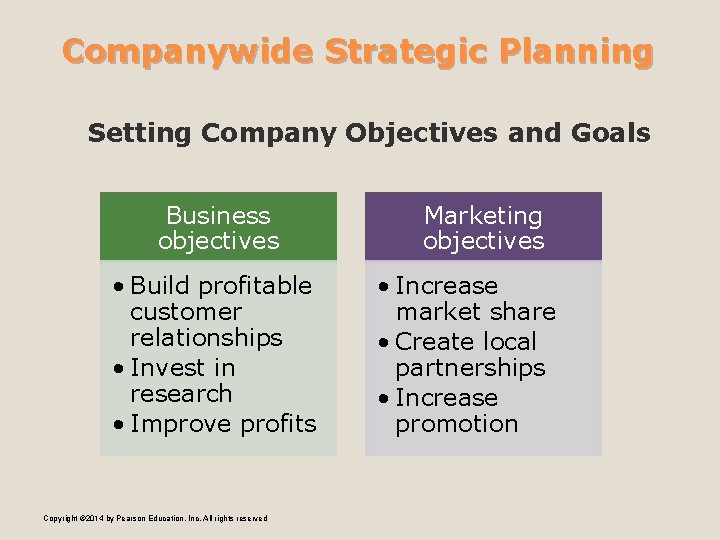 Companywide Strategic Planning

Setting Company Objectives and Goals

Business objectives

• Build profitable customer relationships
• Invest in research
• Improve profits

Marketing objectives

• Increase market share
• Create local partnerships
• Increase promotion

Copyright ©2014 by Pearson Education, Inc. All rights reserved